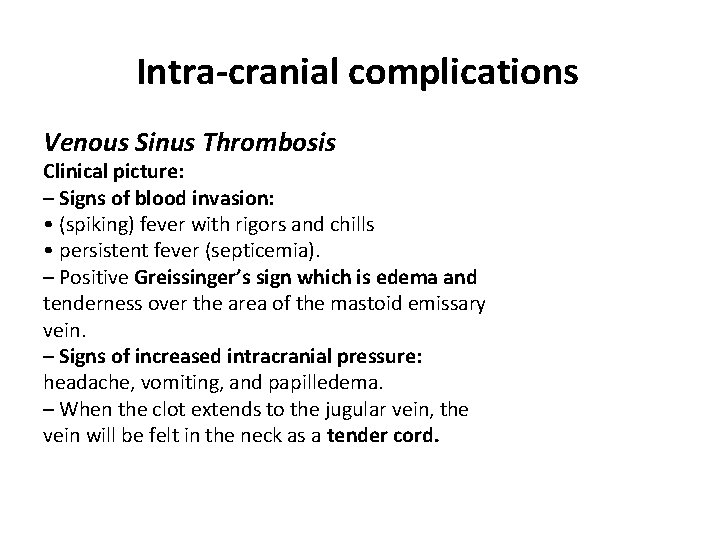 Intra-cranial complications

Venous Sinus Thrombosis
Clinical picture:
– Signs of blood invasion:
• (spiking) fever with rigors and chills
• persistent fever (septicemia).
– Positive Greissinger's sign which is edema and tenderness over the area of the mastoid emissary vein.
– Signs of increased intracranial pressure: headache, vomiting, and papilledema.
– When the clot extends to the jugular vein, the vein will be felt in the neck as a tender cord.